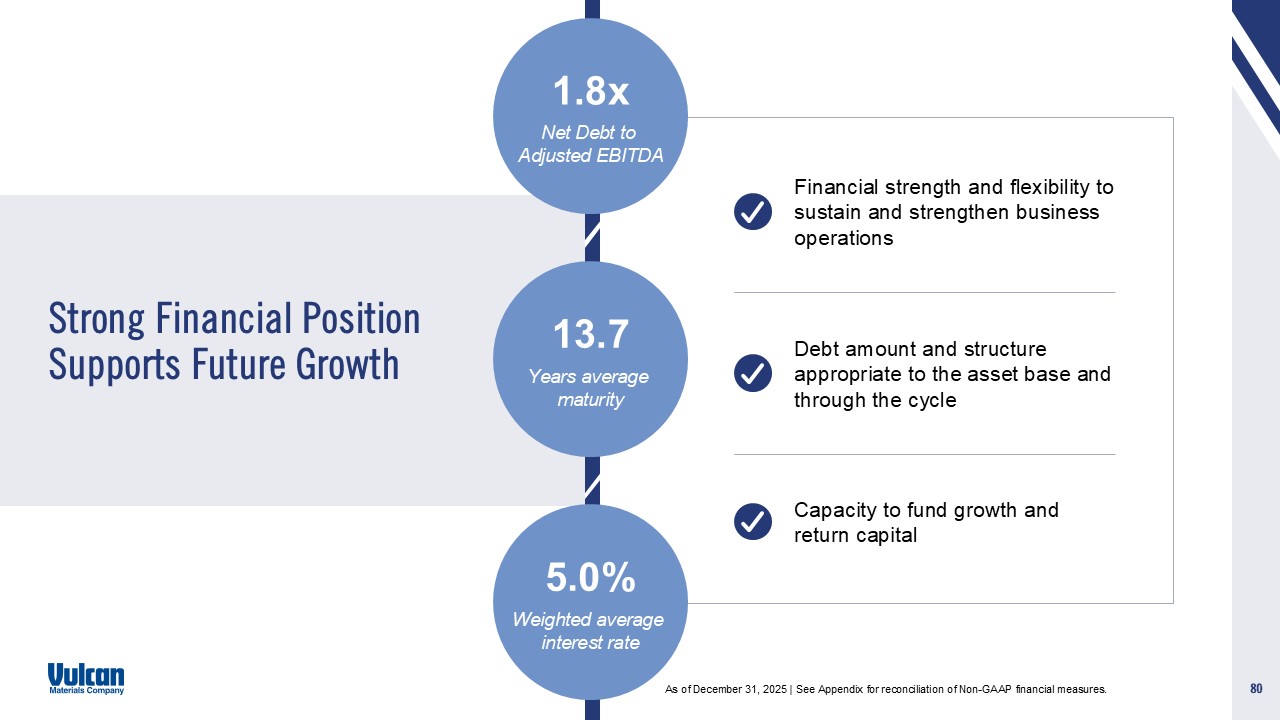 Strong Financial Position Supports Future Growth

1.8x
Net Debt to Adjusted EBITDA

13.7
Years average maturity

5.0%
Weighted average interest rate

Financial strength and flexibility to sustain and strengthen business operations

Debt amount and structure appropriate to the asset base and through the cycle

Capacity to fund growth and return capital

Vulcan
Materials Company

As of December 31, 2025 | See Appendix for reconciliation of Non-GAAP financial measures.

80